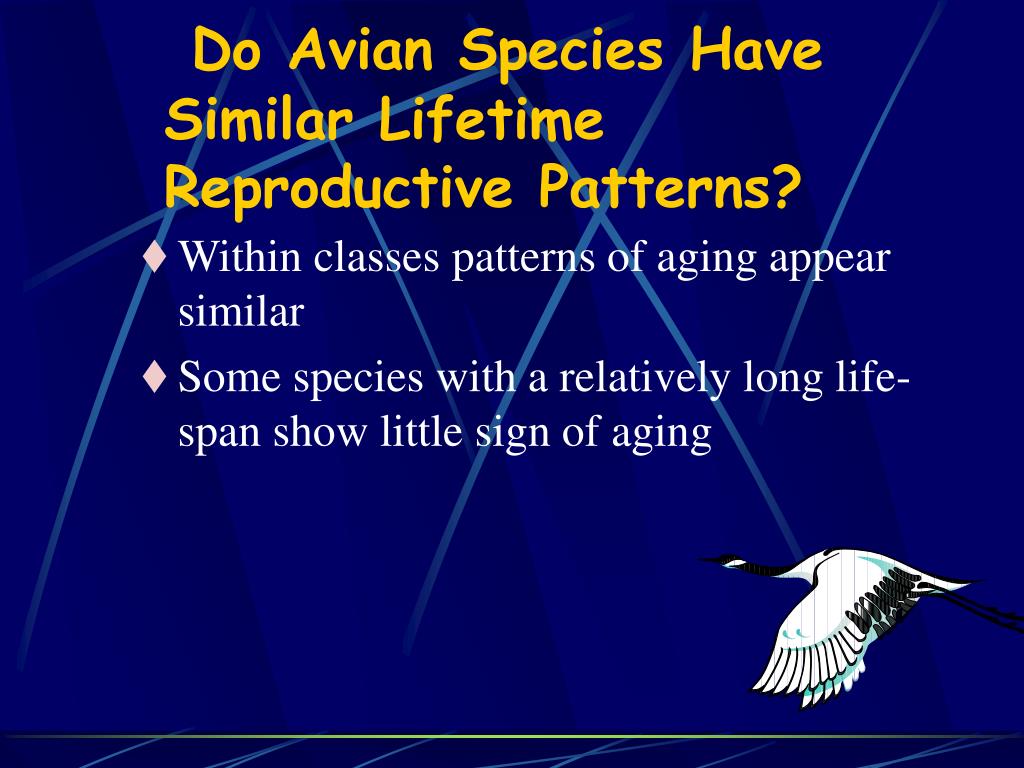 Do Avian Species Have Similar Lifetime Reproductive Patterns?

♦ Within classes patterns of aging appear similar

♦ Some species with a relatively long life-span show little sign of aging